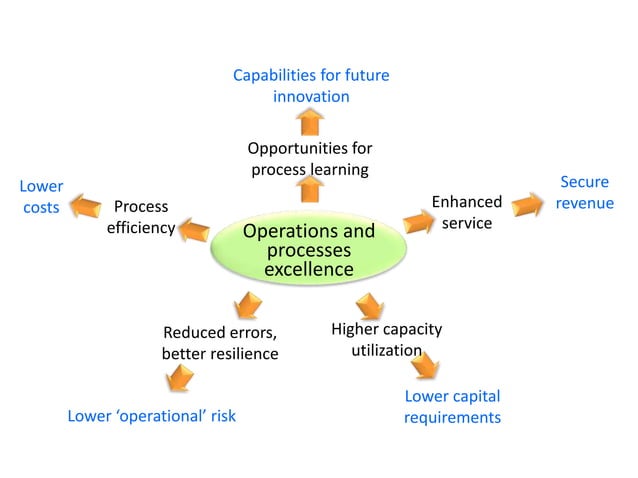 Capabilities for future innovation

Opportunities for process learning

Lower costs

Process efficiency

Operations and processes excellence

Enhanced service

Secure revenue

Reduced errors, better resilience

Higher capacity utilization

Lower 'operational' risk

Lower capital requirements